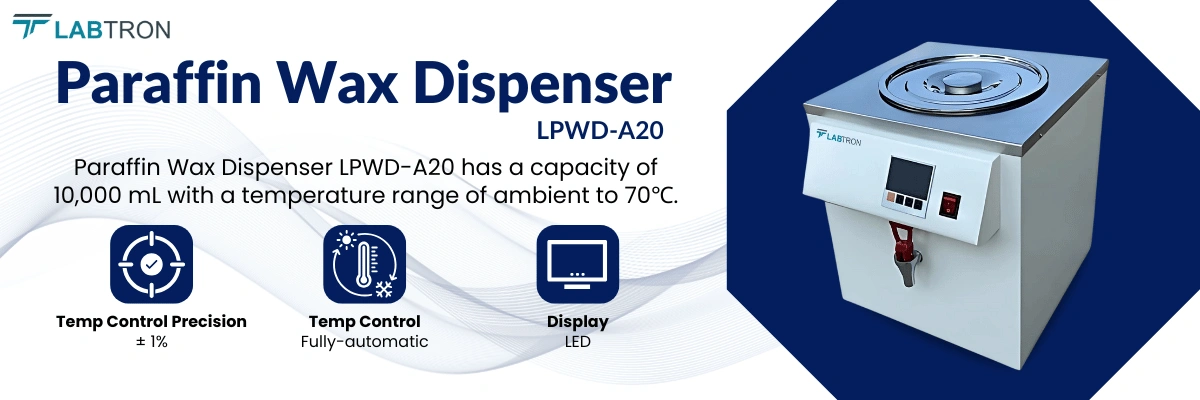 LABTRON

Paraffin Wax Dispenser

LPWD-A20

Paraffin Wax Dispenser LPWD-A20 has a capacity of 10,000 mL with a temperature range of ambient to 70°C.

Temp Control Precision
± 1%

Temp Control
Fully-automatic

Display
LED

LABTRON